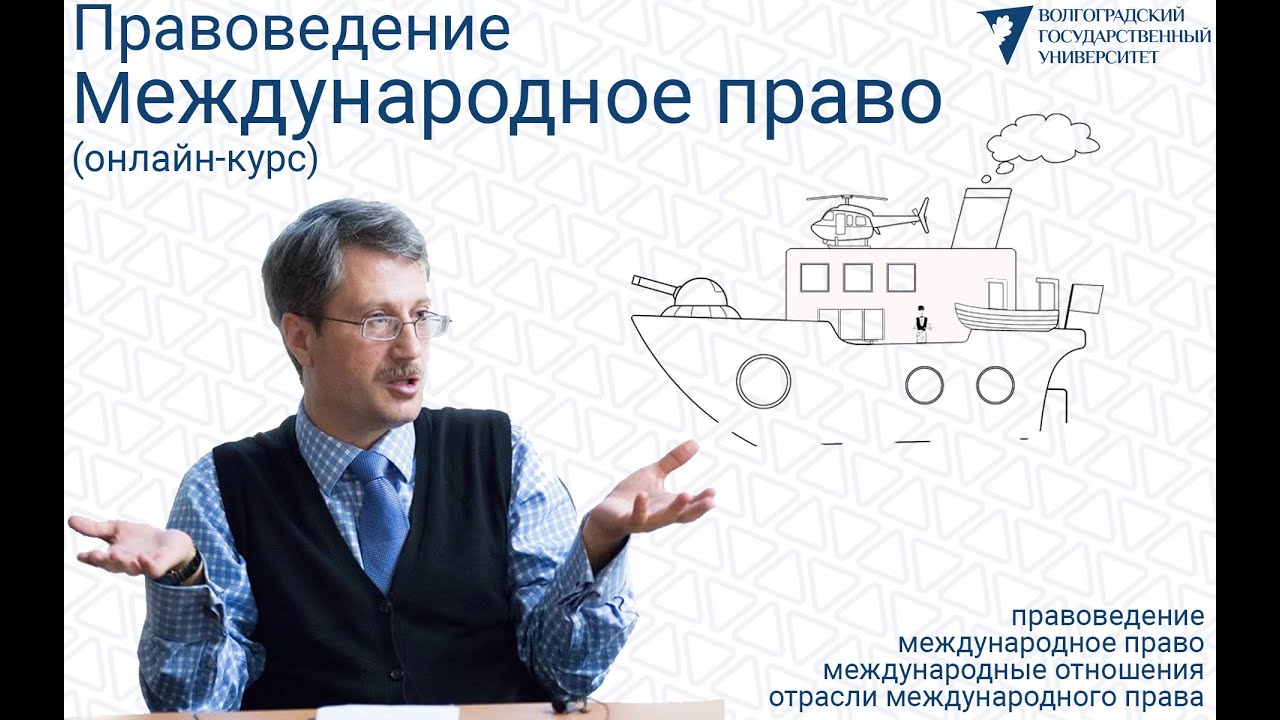 Правоведение
Международное право
(онлайн-курс)

ВОЛГОГРАДСКИЙ
ГОСУДАРСТВЕННЫЙ
УНИВЕРСИТЕТ

правоведение
международное право
международные отношения
отрасли международного права